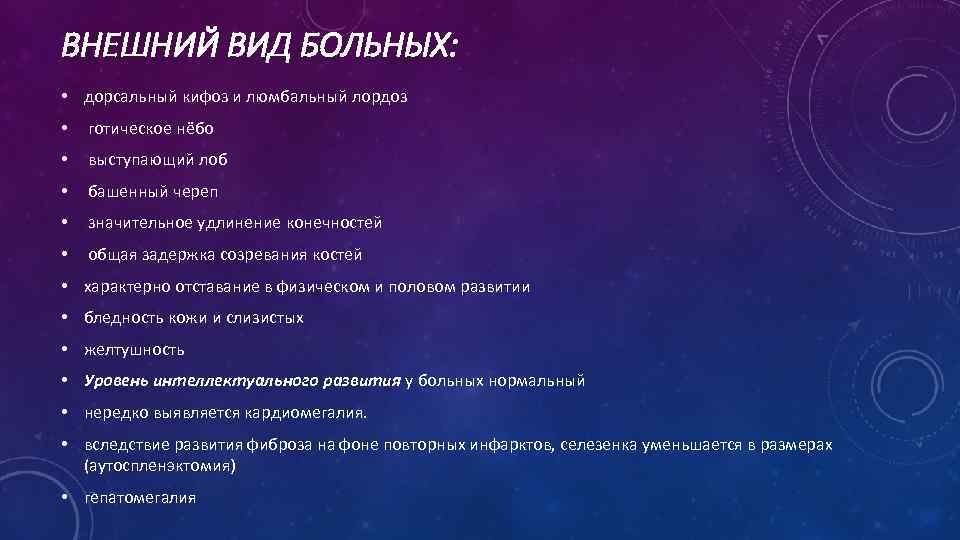 ВНЕШНИЙ ВИД БОЛЬНЫХ:

• дорсальный кифоз и люмбальный лордоз
• готическое нёбо
• выступающий лоб
• башенный череп
• значительное удлинение конечностей
• общая задержка созревания костей
• характерно отставание в физическом и половом развитии
• бледность кожи и слизистых
• желтушность
• Уровень интеллектуального развития у больных нормальный
• нередко выявляется кардиомегалия.
• вследствие развития фиброза на фоне повторных инфарктов, селезенка уменьшается в размерах (аутоспленэктомия)
• гепатомегалия